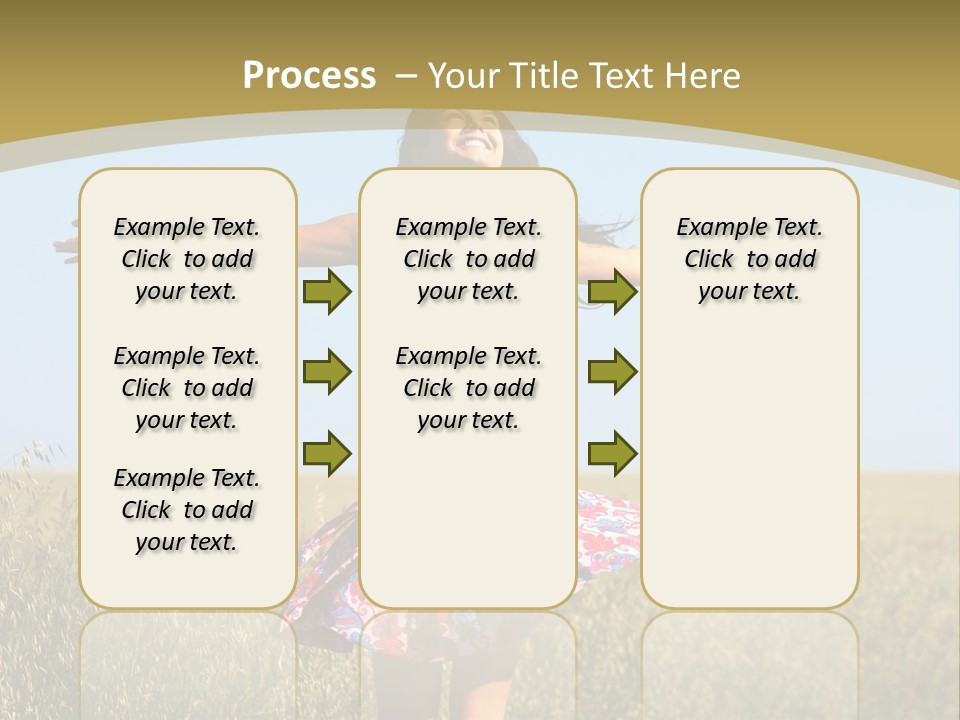 Process – Your Title Text Here

Example Text. Click to add your text.

Example Text. Click to add your text.

Example Text. Click to add your text.

Example Text. Click to add your text.

Example Text. Click to add your text.

Example Text. Click to add your text.